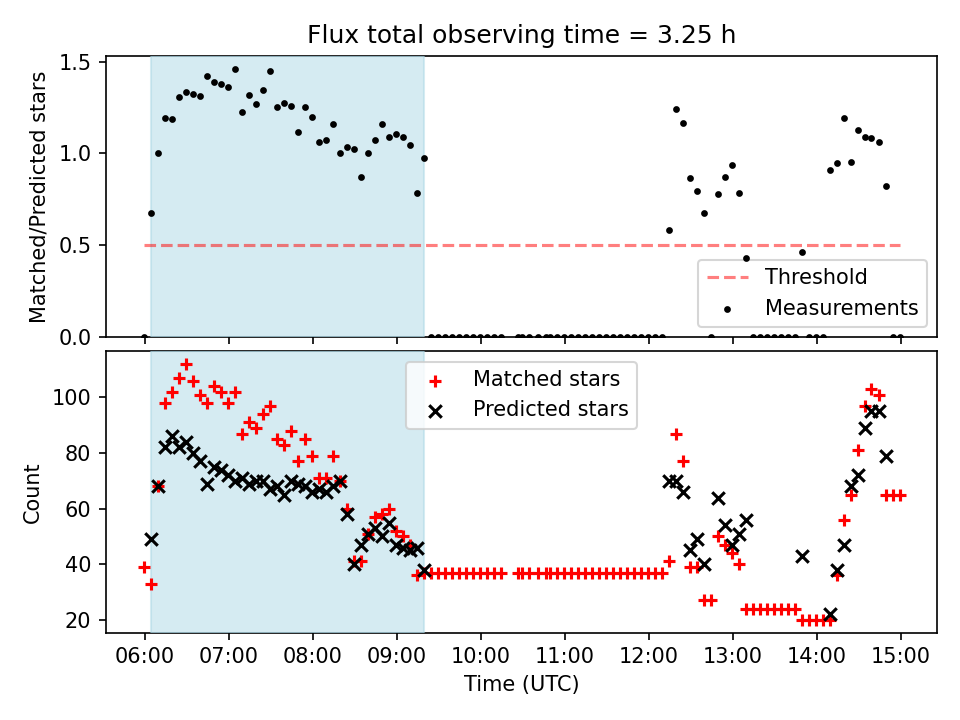 Flux total observing time = 3.25 h

Matched/Predicted stars

1.5
1.0
0.5
0.0

Threshold
Measurements

Count

100
80
60
40
20

Matched stars
Predicted stars

06:00 07:00 08:00 09:00 10:00 11:00 12:00 13:00 14:00 15:00
Time (UTC)